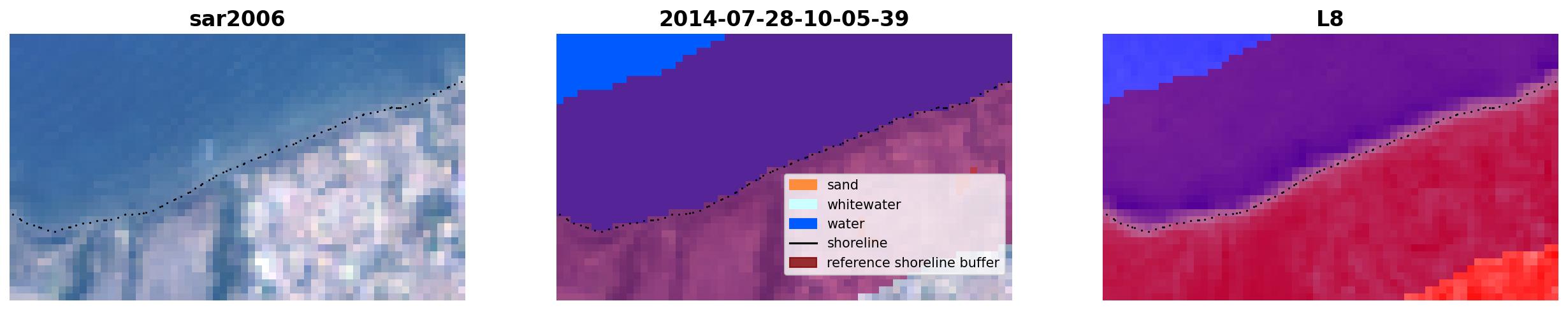 sar2006

2014-07-28-10-05-39

sand
whitewater
water
shoreline
reference shoreline buffer

L8